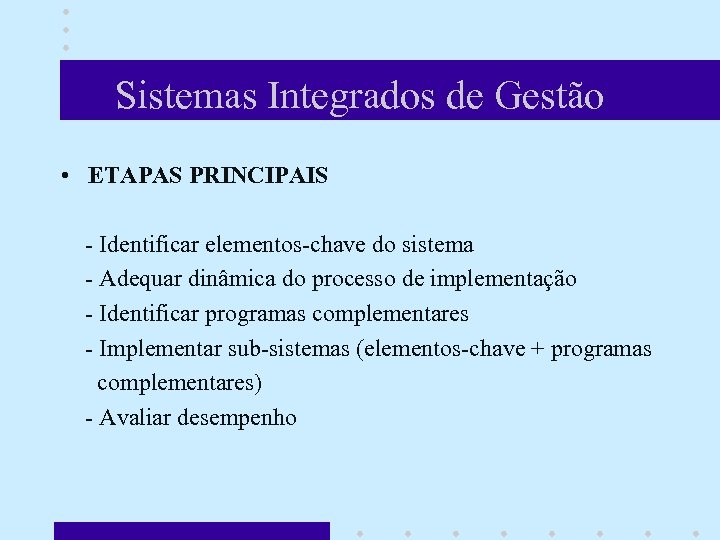 Sistemas Integrados de Gestão

• ETAPAS PRINCIPAIS

- Identificar elementos-chave do sistema
- Adequar dinâmica do processo de implementação
- Identificar programas complementares
- Implementar sub-sistemas (elementos-chave + programas complementares)
- Avaliar desempenho